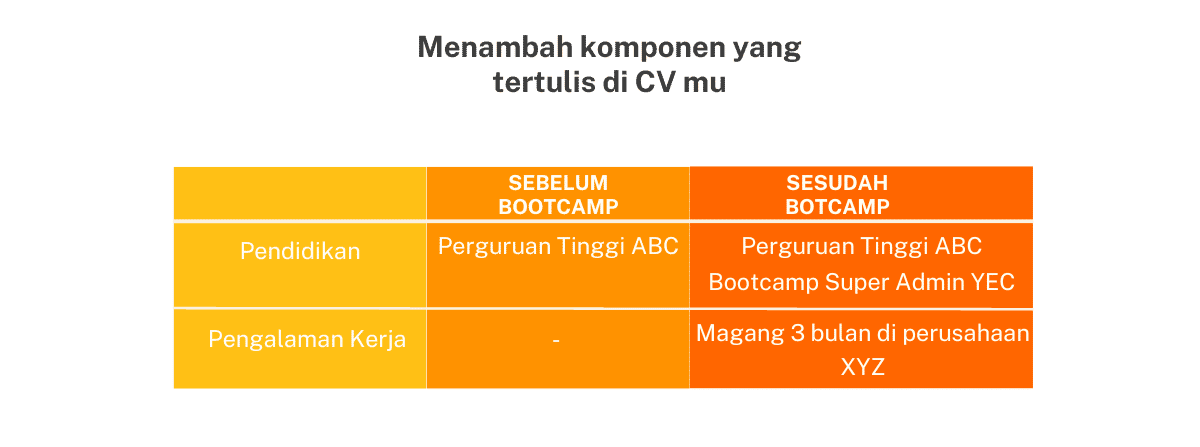 Menambah komponen yang tertulis di CV mu

|  | SEBELUM BOOTCAMP | SESUDAH BOTCAMP |
|---|---|---|
| Pendidikan | Perguruan Tinggi ABC | Perguruan Tinggi ABC Bootcamp Super Admin YEC |
| Pengalaman Kerja | - | Magang 3 bulan di perusahaan XYZ |